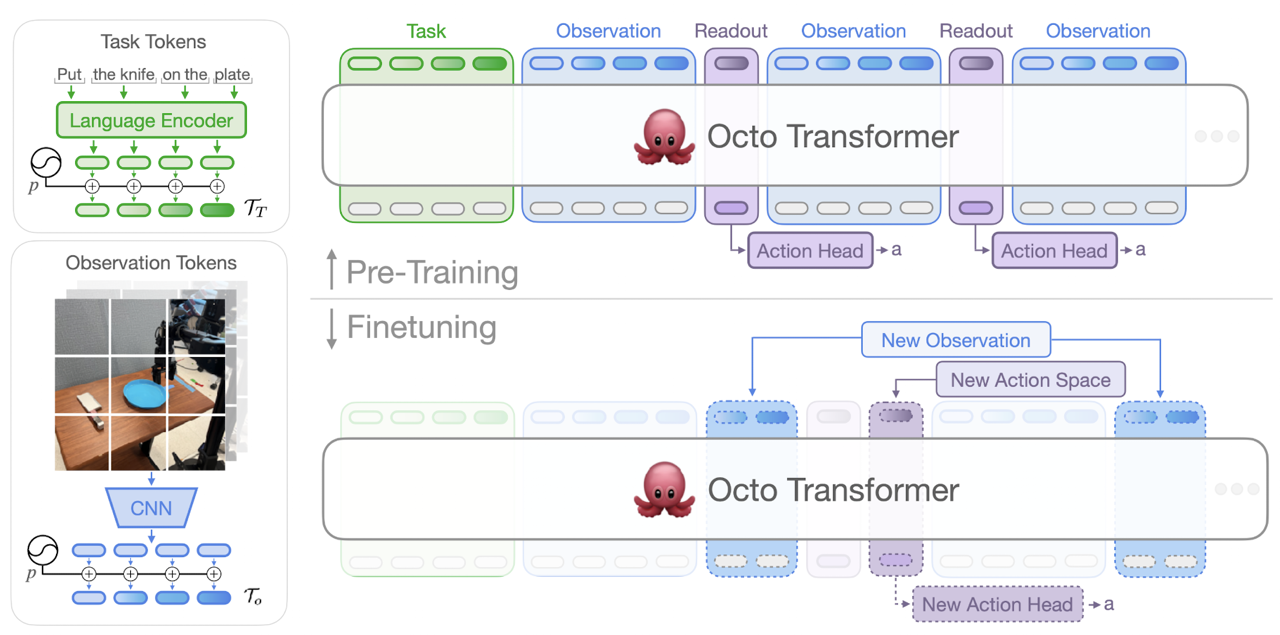 Task Tokens

Put the knife on the plate

Language Encoder

$p$

$\mathcal{T}_T$

Observation Tokens

CNN

$p$

$\mathcal{T}_o$

Task Observation Readout Observation Readout Observation

Octo Transformer

Action Head → a

Action Head → a

Pre-Training

Finetuning

New Observation

New Action Space

Octo Transformer

New Action Head → a